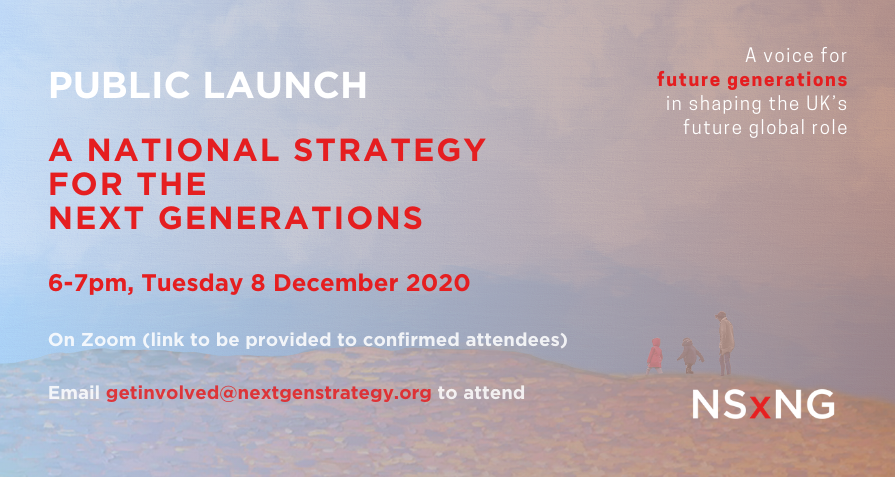 PUBLIC LAUNCH

A NATIONAL STRATEGY FOR THE NEXT GENERATIONS

6-7pm, Tuesday 8 December 2020

On Zoom (link to be provided to confirmed attendees)

Email getinvolved@nextgenstrategy.org to attend

A voice for future generations in shaping the UK's future global role

NSxNG